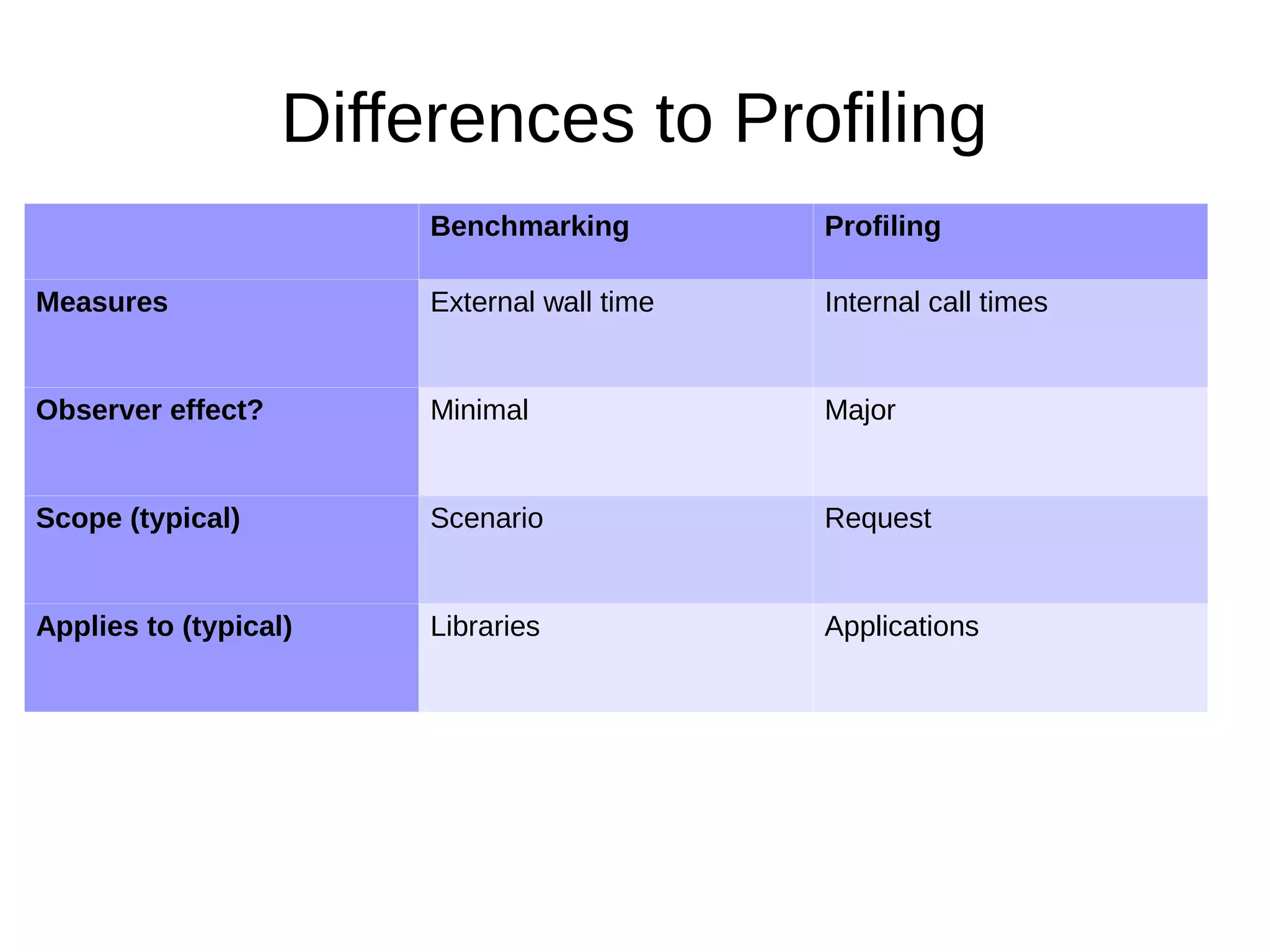 Differences to Profiling

| | Benchmarking | Profiling |
|---|---|---|
| Measures | External wall time | Internal call times |
| Observer effect? | Minimal | Major |
| Scope (typical) | Scenario | Request |
| Applies to (typical) | Libraries | Applications |